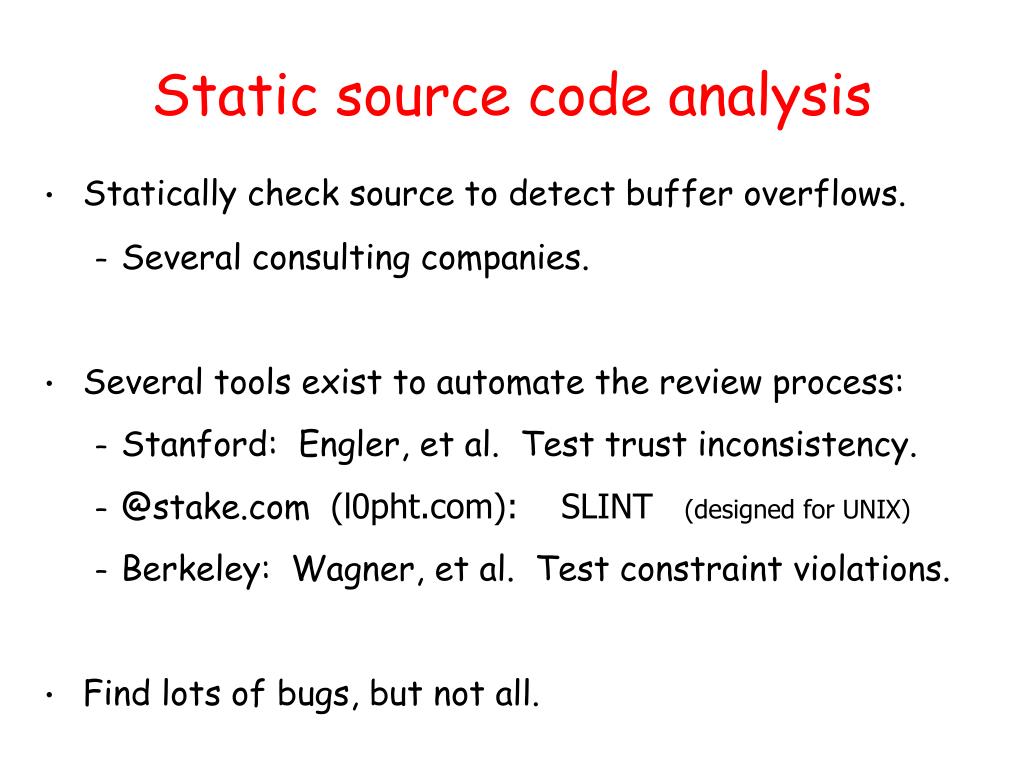 Static source code analysis

• Statically check source to detect buffer overflows.
 - Several consulting companies.

• Several tools exist to automate the review process:
 - Stanford: Engler, et al. Test trust inconsistency.
 - @stake.com (l0pht.com): SLINT (designed for UNIX)
 - Berkeley: Wagner, et al. Test constraint violations.

• Find lots of bugs, but not all.